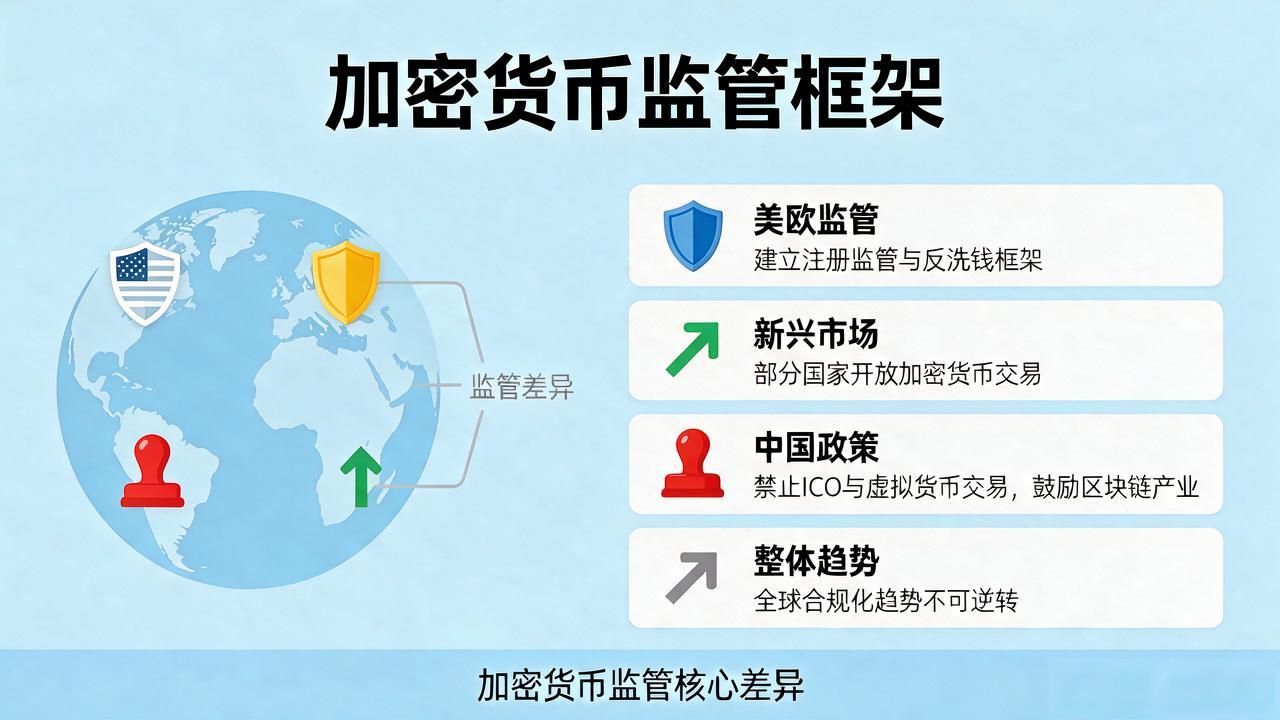 加密货币监管框架

监管差异

美欧监管
建立注册监管与反洗钱框架

新兴市场
部分国家开放加密货币交易

中国政策
禁止ICO与虚拟货币交易，鼓励区块链产业

整体趋势
全球合规化趋势不可逆转

加密货币监管核心差异